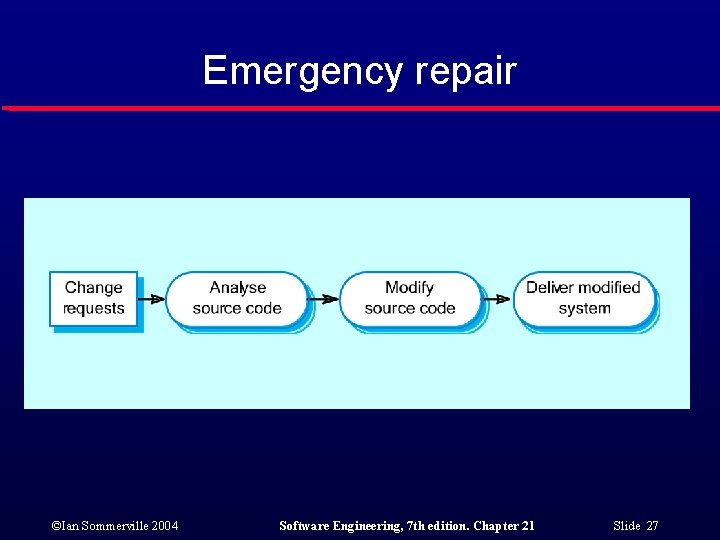 Emergency repair

Change requests

Analyse source code

Modify source code

Deliver modified system

©Ian Sommerville 2004

Software Engineering, 7th edition. Chapter 21

Slide 27